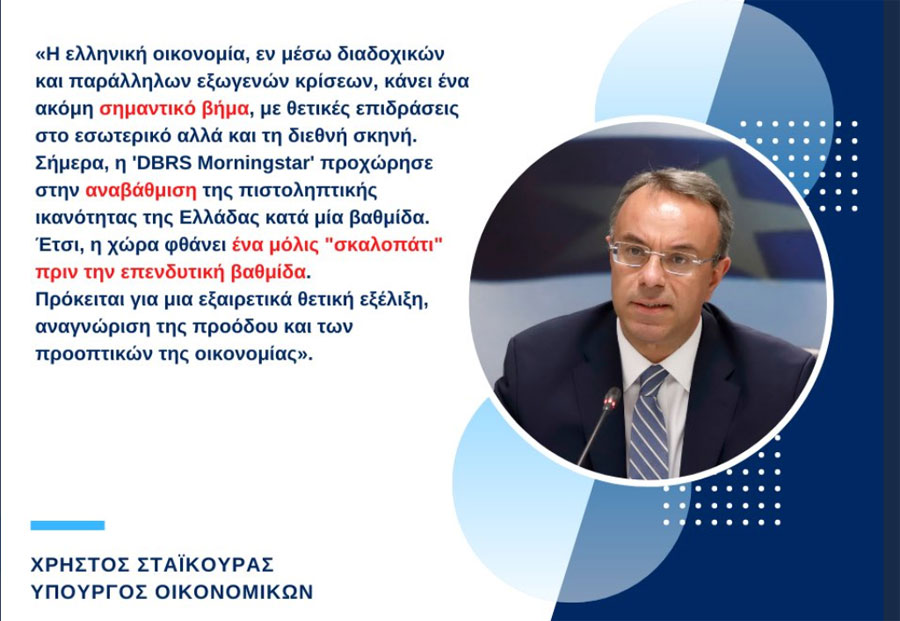 «Η ελληνική οικονομία, εν μέσω διαδοχικών και παράλληλων εξωγενών κρίσεων, κάνει ένα ακόμη σημαντικό βήμα, με θετικές επιδράσεις στο εσωτερικό αλλά και τη διεθνή σκηνή. Σήμερα, η 'DBRS Morningstar' προχώρησε στην αναβάθμιση της πιστοληπτικής ικανότητας της Ελλάδας κατά μία βαθμίδα. Έτσι, η χώρα φθάνει ένα μόλις "σκαλοπάτι" πριν την επενδυτική βαθμίδα. Πρόκειται για μια εξαιρετικά θετική εξέλιξη, αναγνώριση της προόδου και των προοπτικών της οικονομίας».

ΧΡΗΣΤΟΣ ΣΤΑΪΚΟΥΡΑΣ
ΥΠΟΥΡΓΟΣ ΟΙΚΟΝΟΜΙΚΩΝ